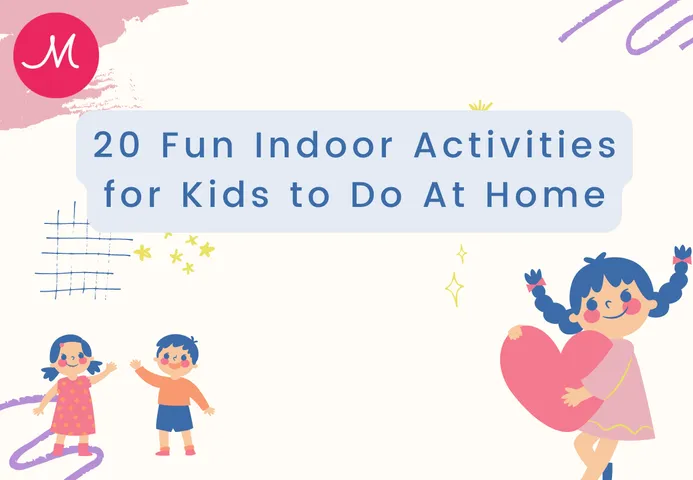 M

20 Fun Indoor Activities for Kids to Do At Home